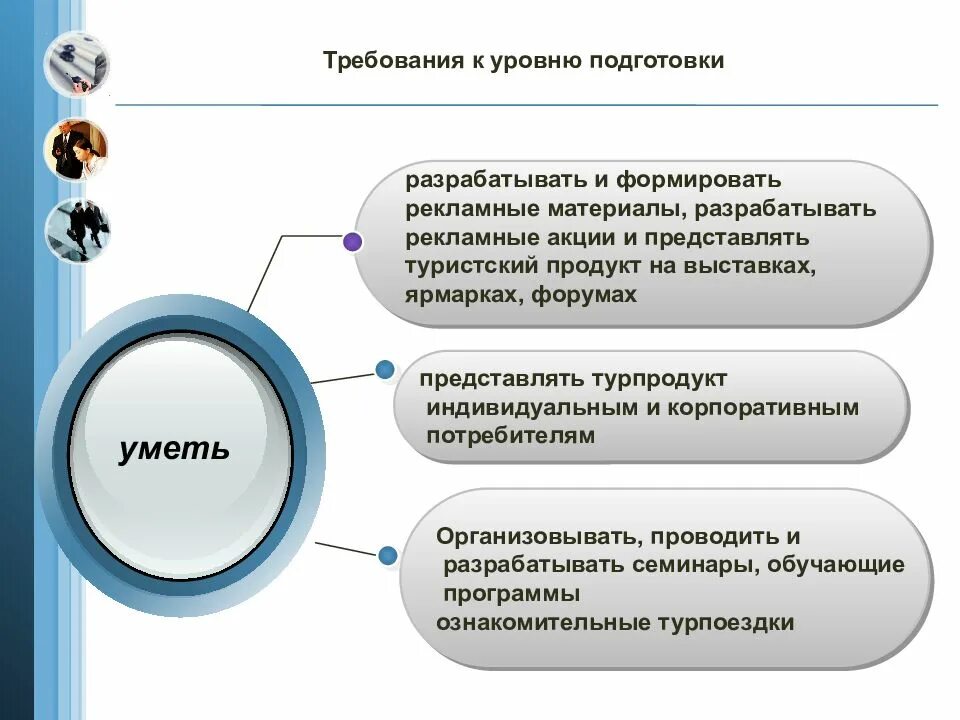 Требования к уровню подготовки

уметь

разрабатывать и формировать рекламные материалы, разрабатывать рекламные акции и представлять туристский продукт на выставках, ярмарках, форумах

представлять турпродукт индивидуальным и корпоративным потребителям

Организовывать, проводить и разрабатывать семинары, обучающие программы
ознакомительные турпоездки